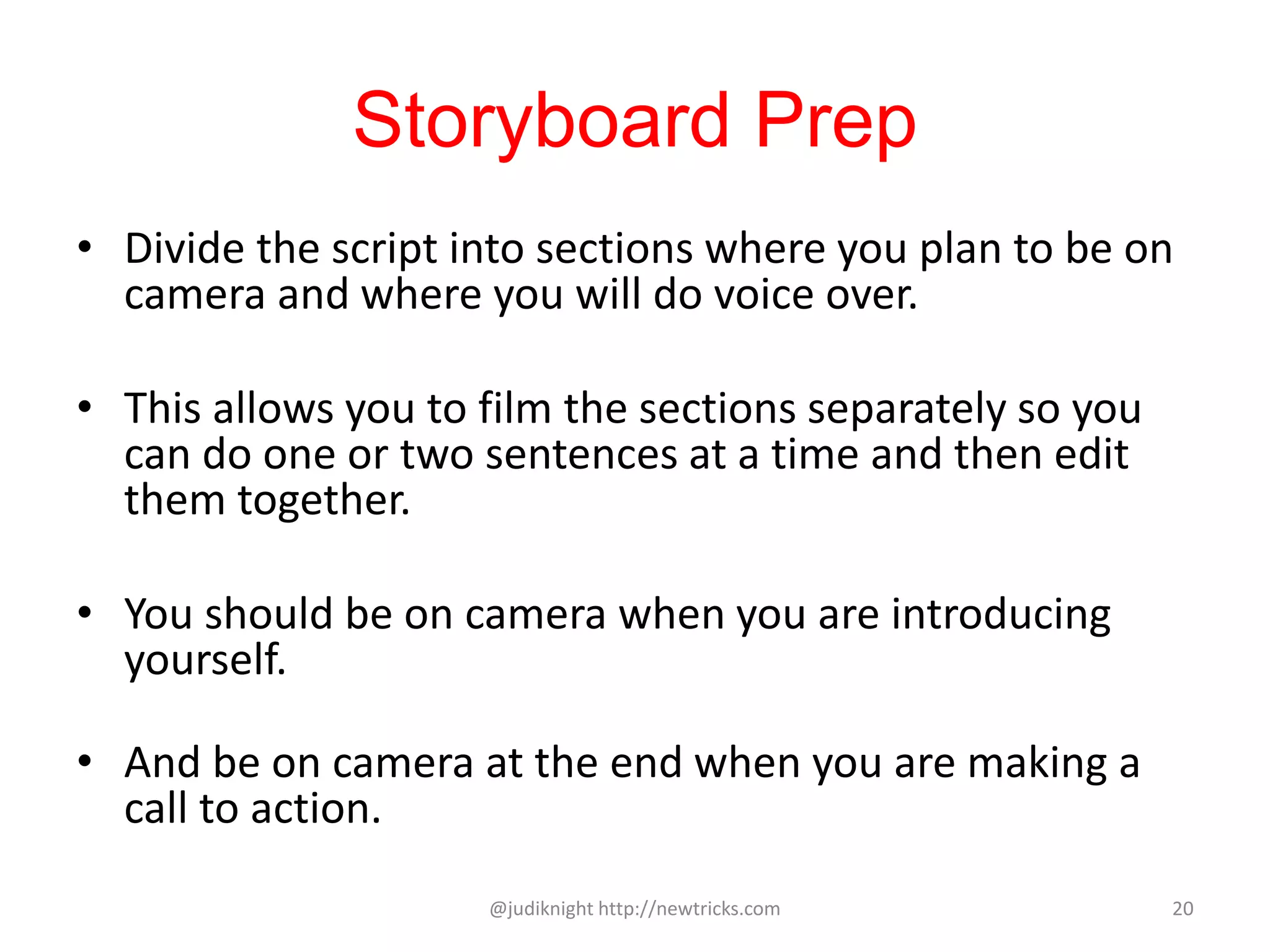 Storyboard Prep

• Divide the script into sections where you plan to be on camera and where you will do voice over.

• This allows you to film the sections separately so you can do one or two sentences at a time and then edit them together.

• You should be on camera when you are introducing yourself.

• And be on camera at the end when you are making a call to action.

@judiknight http://newtricks.com

20